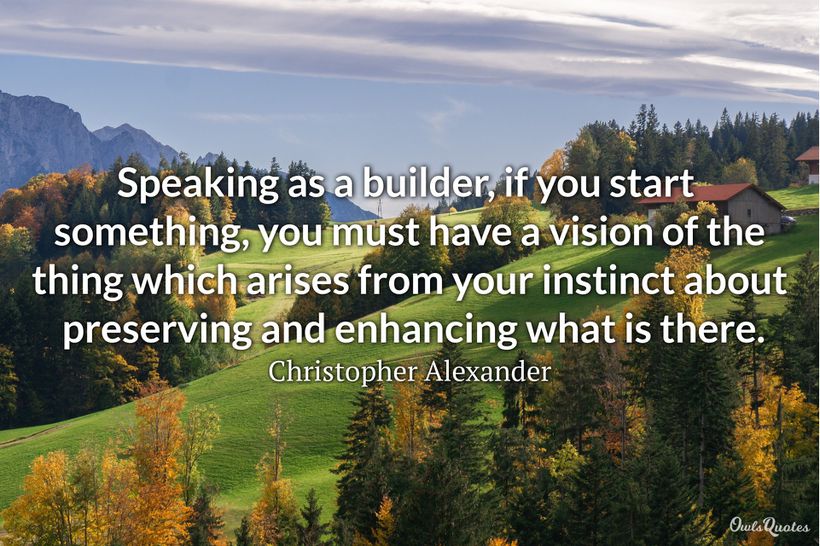 Speaking as a builder, if you start something, you must have a vision of the thing which arises from your instinct about preserving and enhancing what is there.

Christopher Alexander

OwlsQuotes